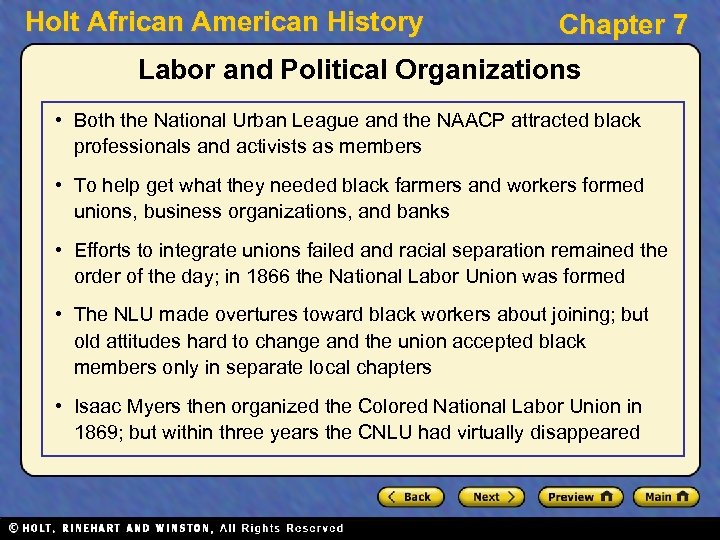 Holt African American History

Chapter 7

Labor and Political Organizations

• Both the National Urban League and the NAACP attracted black professionals and activists as members

• To help get what they needed black farmers and workers formed unions, business organizations, and banks

• Efforts to integrate unions failed and racial separation remained the order of the day; in 1866 the National Labor Union was formed

• The NLU made overtures toward black workers about joining; but old attitudes hard to change and the union accepted black members only in separate local chapters

• Isaac Myers then organized the Colored National Labor Union in 1869; but within three years the CNLU had virtually disappeared

Back Next Preview Main

© HOLT, RINEHART AND WINSTON, All Rights Reserved